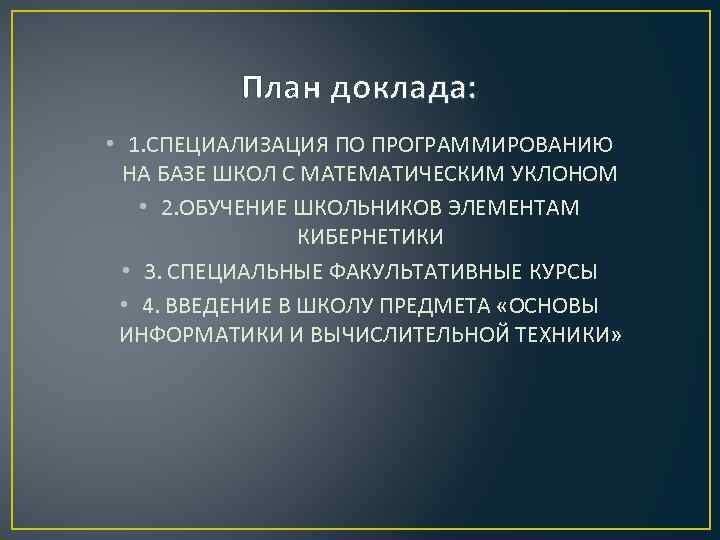 План доклада:

• 1.СПЕЦИАЛИЗАЦИЯ ПО ПРОГРАММИРОВАНИЮ НА БАЗЕ ШКОЛ С МАТЕМАТИЧЕСКИМ УКЛОНОМ

• 2.ОБУЧЕНИЕ ШКОЛЬНИКОВ ЭЛЕМЕНТАМ КИБЕРНЕТИКИ

• 3. СПЕЦИАЛЬНЫЕ ФАКУЛЬТАТИВНЫЕ КУРСЫ

• 4. ВВЕДЕНИЕ В ШКОЛУ ПРЕДМЕТА «ОСНОВЫ ИНФОРМАТИКИ И ВЫЧИСЛИТЕЛЬНОЙ ТЕХНИКИ»